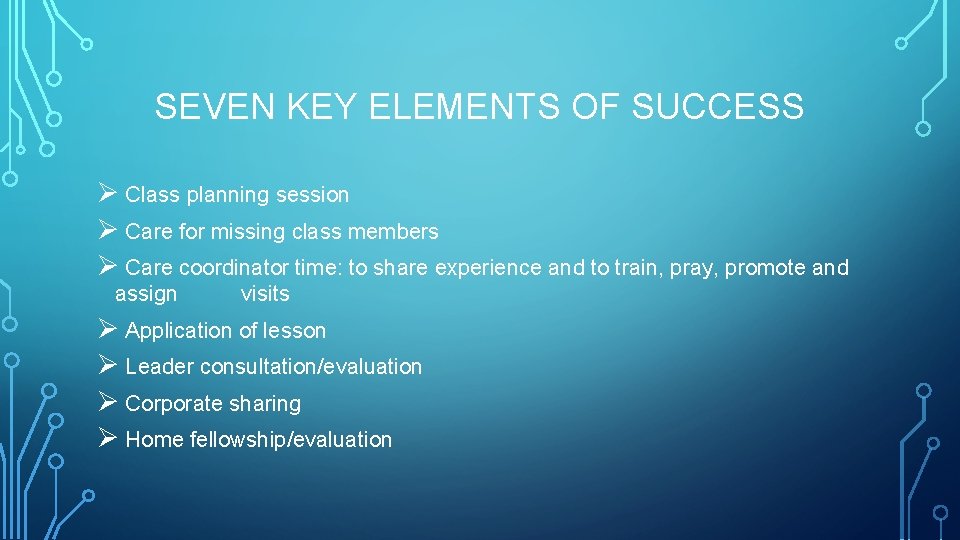 SEVEN KEY ELEMENTS OF SUCCESS

➢ Class planning session
➢ Care for missing class members
➢ Care coordinator time: to share experience and to train, pray, promote and assign visits
➢ Application of lesson
➢ Leader consultation/evaluation
➢ Corporate sharing
➢ Home fellowship/evaluation